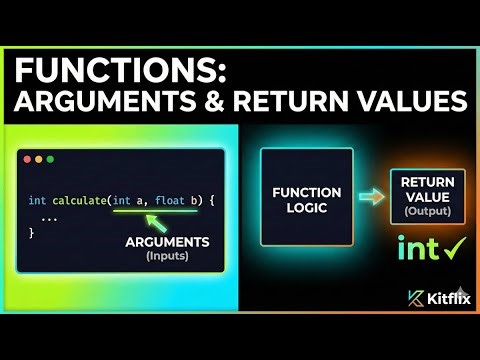 FUNCTIONS:
ARGUMENTS & RETURN VALUES

int calculate(int a, float b) {
  ...
}

ARGUMENTS
(Inputs)

FUNCTION LOGIC

RETURN VALUE
(Output)

int ✓

Kitflix